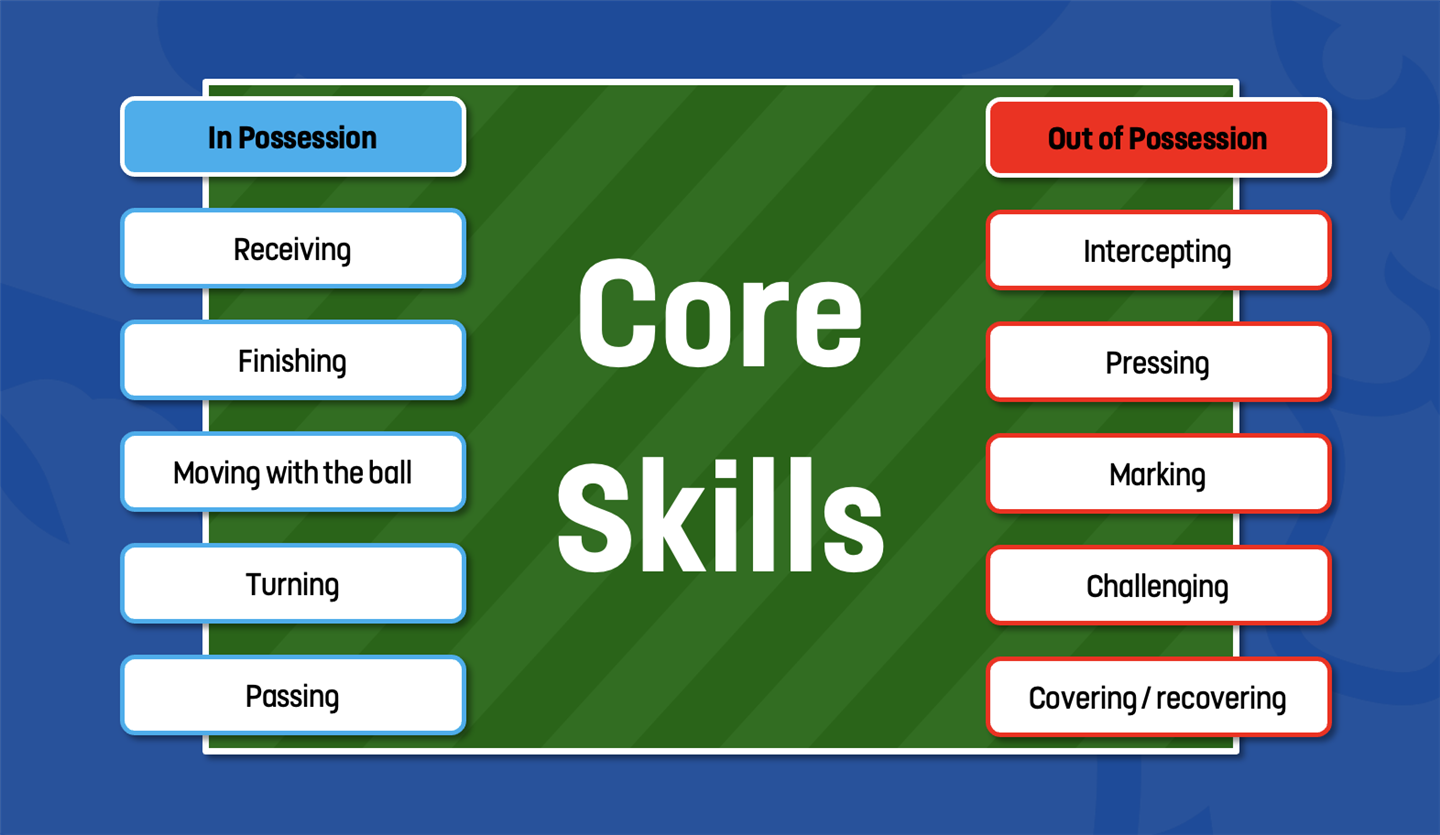 In Possession

Receiving

Finishing

Moving with the ball

Turning

Passing

Core Skills

Out of Possession

Intercepting

Pressing

Marking

Challenging

Covering / recovering